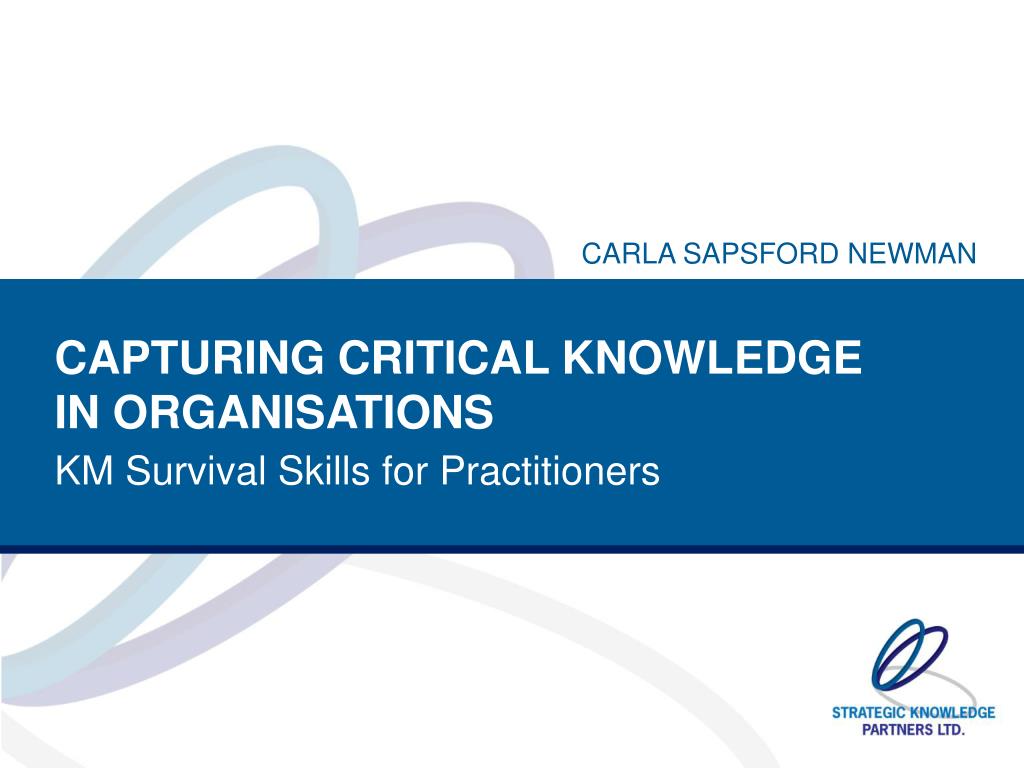 CARLA SAPSFORD NEWMAN

CAPTURING CRITICAL KNOWLEDGE IN ORGANISATIONS

KM Survival Skills for Practitioners

STRATEGIC KNOWLEDGE PARTNERS LTD.